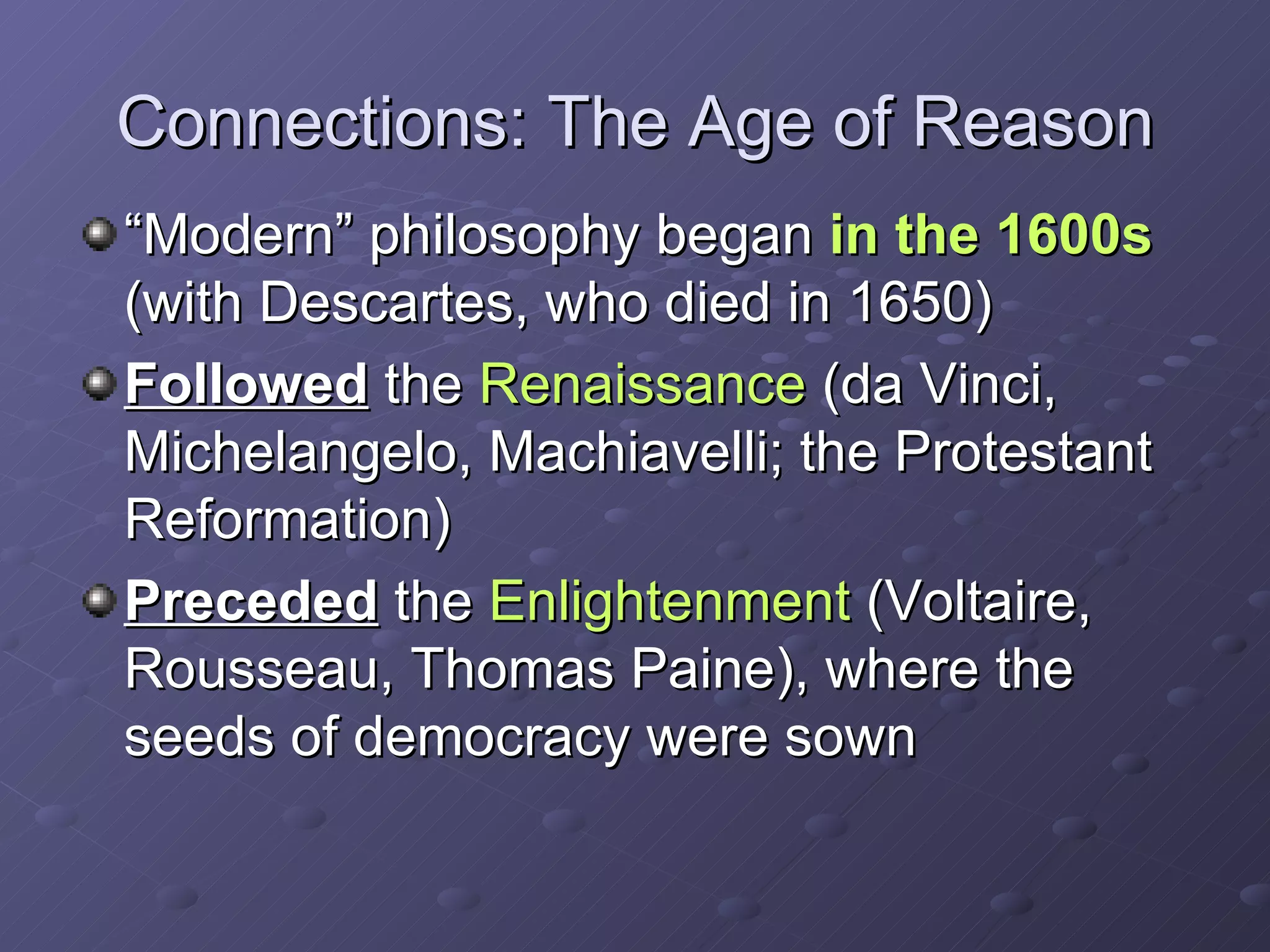 Connections: The Age of Reason

“Modern” philosophy began in the 1600s (with Descartes, who died in 1650)

Followed the Renaissance (da Vinci, Michelangelo, Machiavelli; the Protestant Reformation)

Preceded the Enlightenment (Voltaire, Rousseau, Thomas Paine), where the seeds of democracy were sown